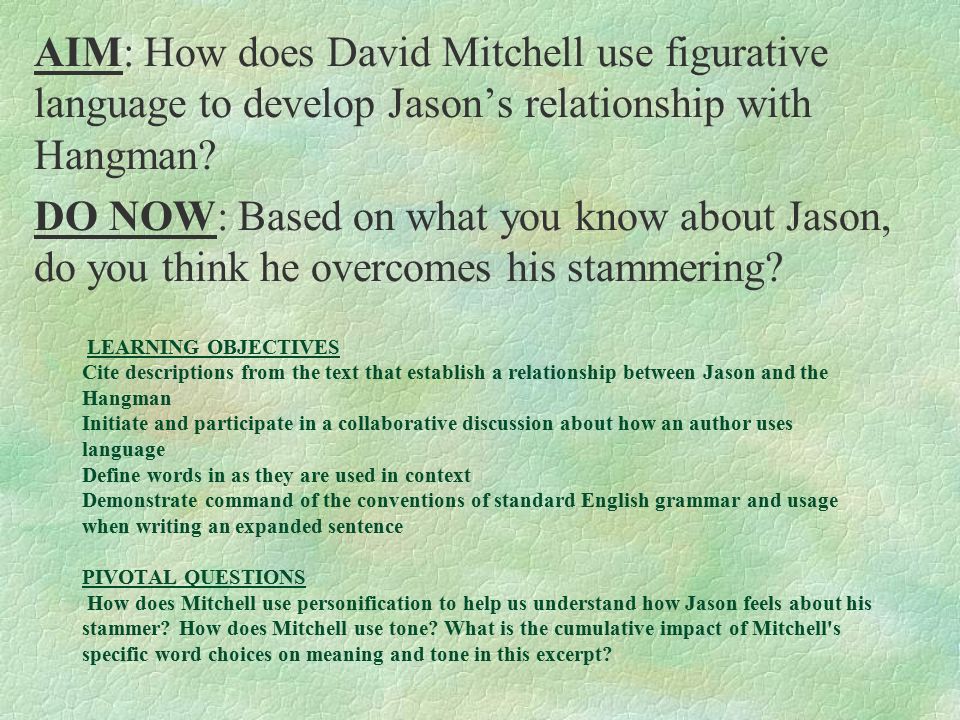 AIM: How does David Mitchell use figurative language to develop Jason's relationship with Hangman?

DO NOW: Based on what you know about Jason, do you think he overcomes his stammering?

LEARNING OBJECTIVES
Cite descriptions from the text that establish a relationship between Jason and the Hangman
Initiate and participate in a collaborative discussion about how an author uses language
Define words in as they are used in context
Demonstrate command of the conventions of standard English grammar and usage when writing an expanded sentence

PIVOTAL QUESTIONS
How does Mitchell use personification to help us understand how Jason feels about his stammer? How does Mitchell use tone? What is the cumulative impact of Mitchell's specific word choices on meaning and tone in this excerpt?